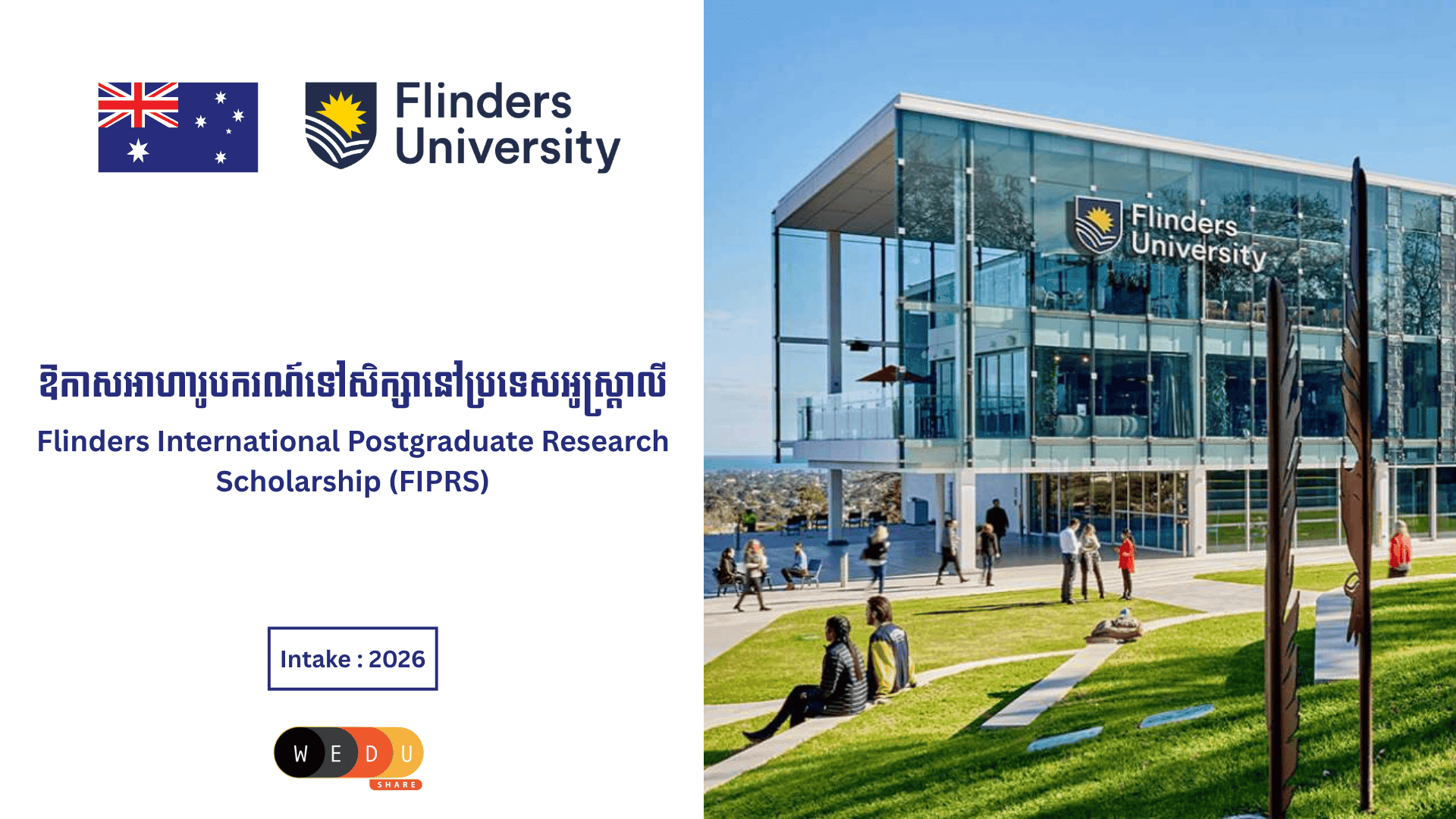 Flinders University

ឱកាសអាហារូបករណ៍ទៅសិក្សានៅប្រទេសអូស្ត្រាលី

Flinders International Postgraduate Research Scholarship (FIPRS)

Intake : 2026

W E D U
SHARE

Flinders University